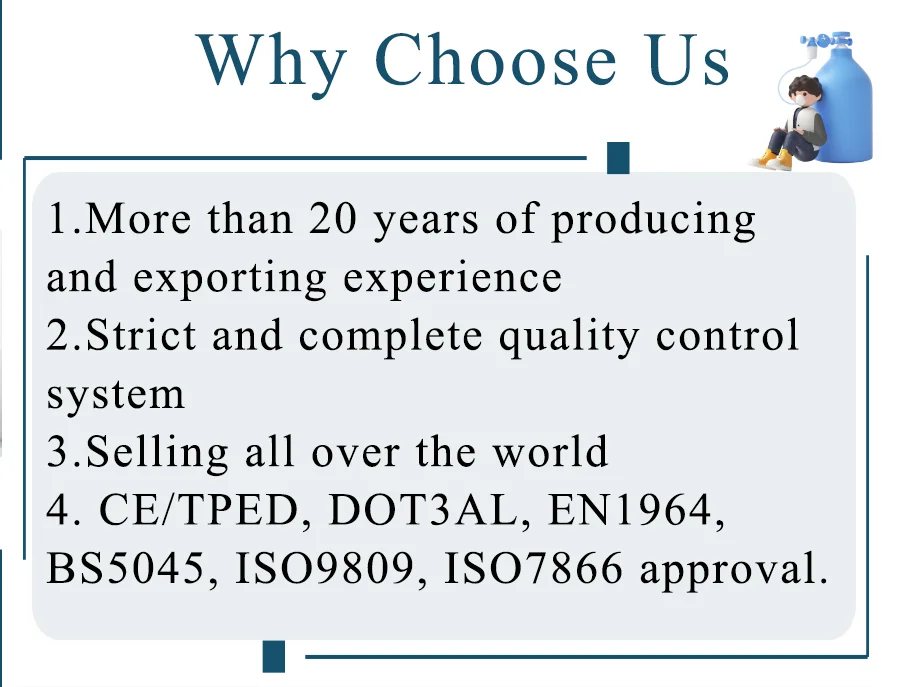 Why Choose Us

1.More than 20 years of producing and exporting experience
2.Strict and complete quality control system
3.Selling all over the world
4. CE/TPED, DOT3AL, EN1964, BS5045, ISO9809, ISO7866 approval.